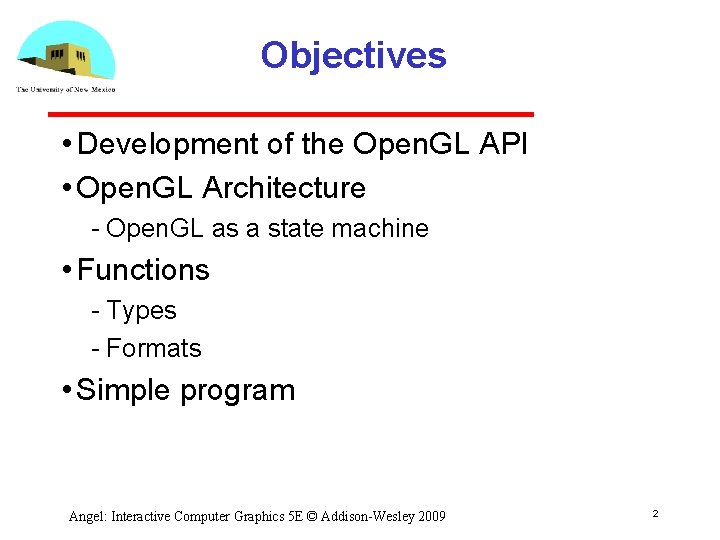 The University of New Mexico

Objectives

• Development of the OpenGL API
• OpenGL Architecture
- OpenGL as a state machine
• Functions
- Types
- Formats
• Simple program

Angel: Interactive Computer Graphics 5E © Addison-Wesley 2009

2